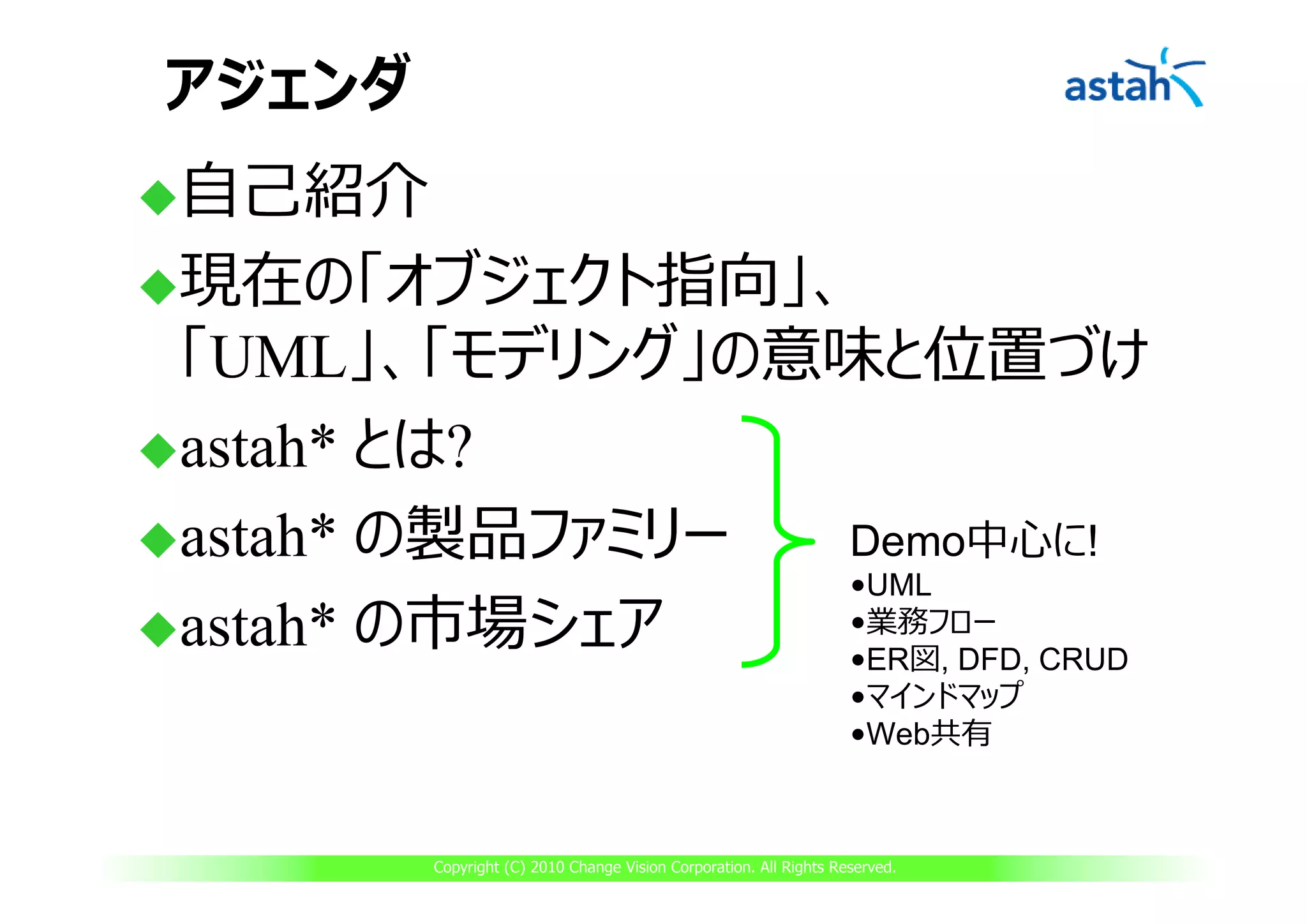 アジェンダ

astah

◆自己紹介

◆現在の「オブジェクト指向」、「UML」、「モデリング」の意味と位置づけ

◆astah* とは?

◆astah* の製品ファミリー

◆astah* の市場シェア

Demo中心に!
•UML
•業務フロー
•ER図, DFD, CRUD
•マインドマップ
•Web共有

Copyright (C) 2010 Change Vision Corporation. All Rights Reserved.